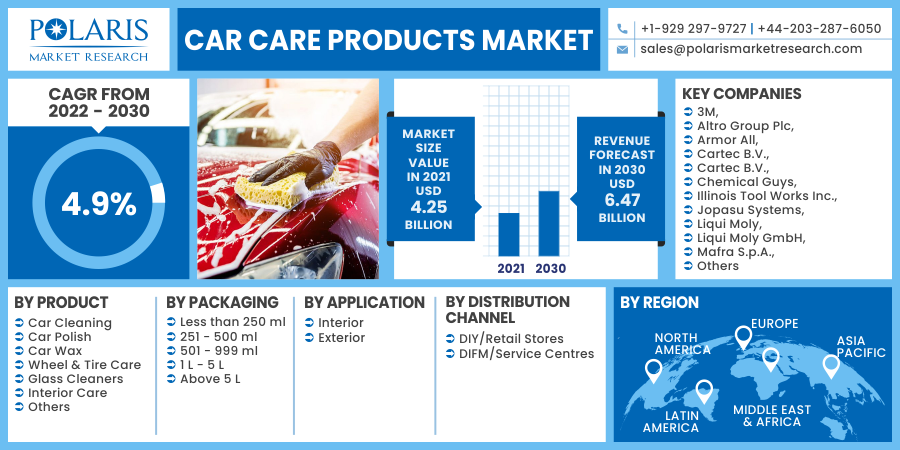 POLARIS
MARKET RESEARCH

CAR CARE PRODUCTS MARKET

+1-929 297-9727 | +44-203-287-6050
sales@polarismarketresearch.com

CAGR FROM 2022 - 2030

4.9%

MARKET SIZE VALUE IN 2021 USD 4.25 BILLION

2021 2030

REVENUE FORECAST IN 2030 USD 6.47 BILLION

KEY COMPANIES
3M,
Altro Group Plc,
Armor All,
Cartec B.V.,
Cartec B.V.,
Chemical Guys,
Illinois Tool Works Inc.,
Jopasu Systems,
Liqui Moly,
Liqui Moly GmbH,
Mafra S.p.A.,
Others

BY PRODUCT
Car Cleaning
Car Polish
Car Wax
Wheel & Tire Care
Glass Cleaners
Interior Care
Others

BY PACKAGING
Less than 250 ml
251 - 500 ml
501 - 999 ml
1 L - 5 L
Above 5 L

BY APPLICATION
Interior
Exterior

BY DISTRIBUTION CHANNEL
DIY/Retail Stores
DIFM/Service Centres

BY REGION
NORTH AMERICA
EUROPE
ASIA PACIFIC
LATIN AMERICA
MIDDLE EAST & AFRICA